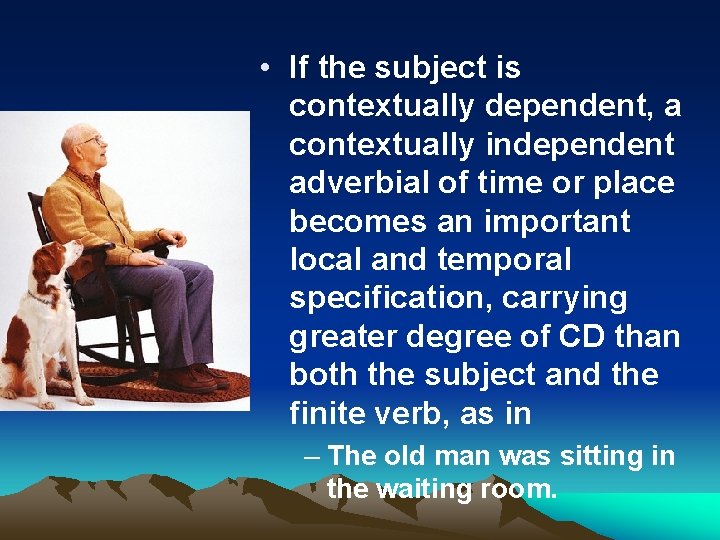 • If the subject is contextually dependent, a contextually independent adverbial of time or place becomes an important local and temporal specification, carrying greater degree of CD than both the subject and the finite verb, as in

– The old man was sitting in the waiting room.